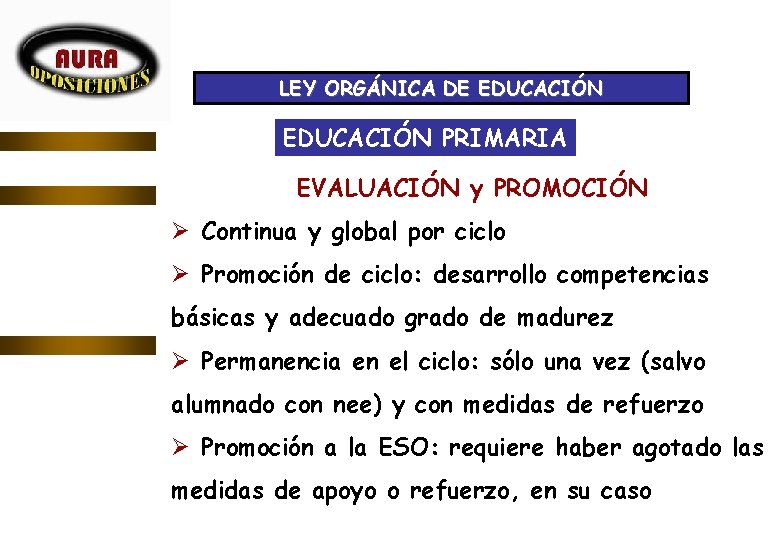 AURA
OPOSICIONES

LEY ORGÁNICA DE EDUCACIÓN

EDUCACIÓN PRIMARIA

EVALUACIÓN y PROMOCIÓN

➢ Continua y global por ciclo

➢ Promoción de ciclo: desarrollo competencias básicas y adecuado grado de madurez

➢ Permanencia en el ciclo: sólo una vez (salvo alumnado con nee) y con medidas de refuerzo

➢ Promoción a la ESO: requiere haber agotado las medidas de apoyo o refuerzo, en su caso